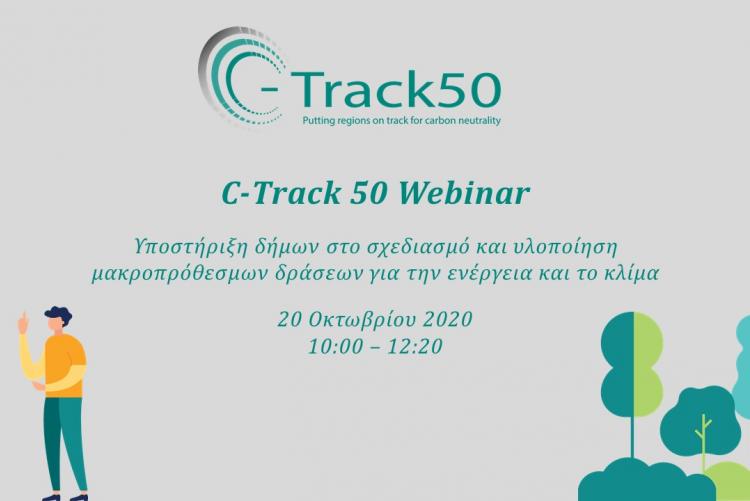 C-Track50
Putting regions on track for carbon neutrality

C-Track 50 Webinar

Υποστήριξη δήμων στο σχεδιασμό και υλοποίηση μακροπρόθεσμων δράσεων για την ενέργεια και το κλίμα

20 Οκτωβρίου 2020
10:00 – 12:20